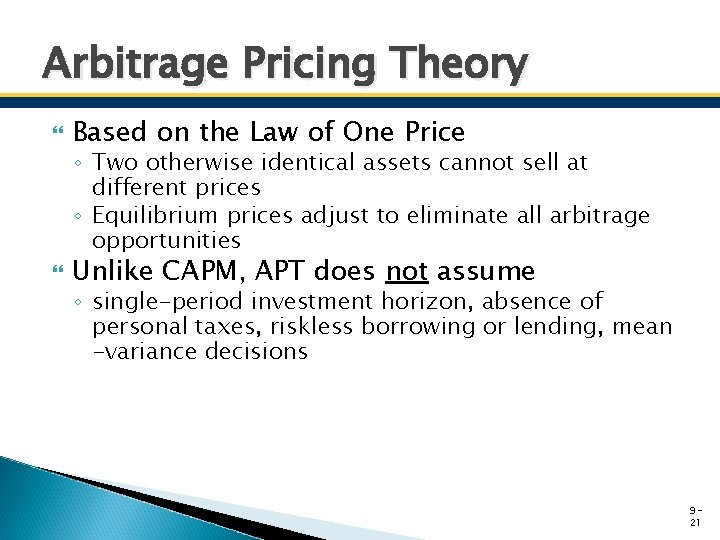 Arbitrage Pricing Theory

Based on the Law of One Price

◦ Two otherwise identical assets cannot sell at different prices

◦ Equilibrium prices adjust to eliminate all arbitrage opportunities

Unlike CAPM, APT does not assume

◦ single-period investment horizon, absence of personal taxes, riskless borrowing or lending, mean -variance decisions

9-21